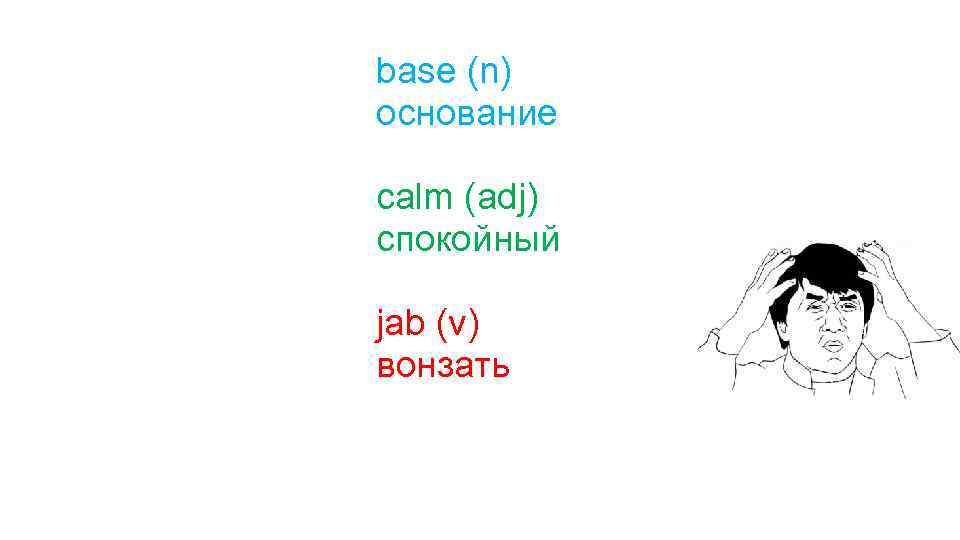 base (n)
основание

calm (adj)
спокойный

jab (v)
вонзать